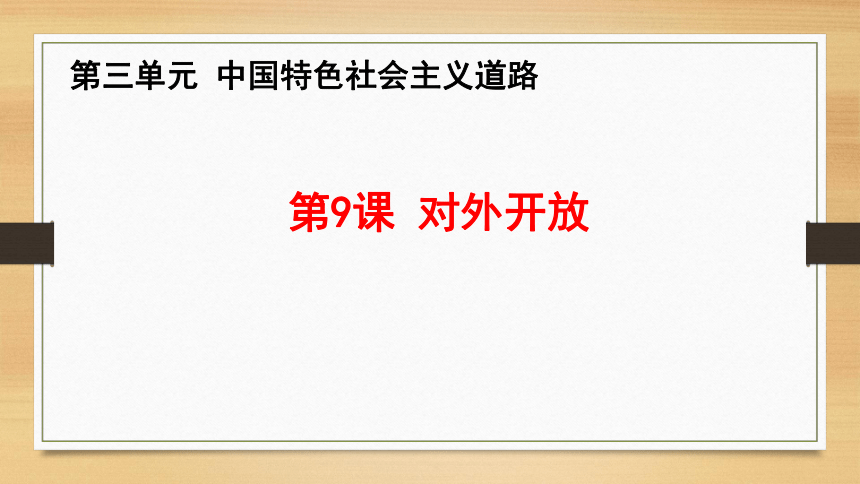 第三单元 中国特色社会主义道路

第9课 对外开放